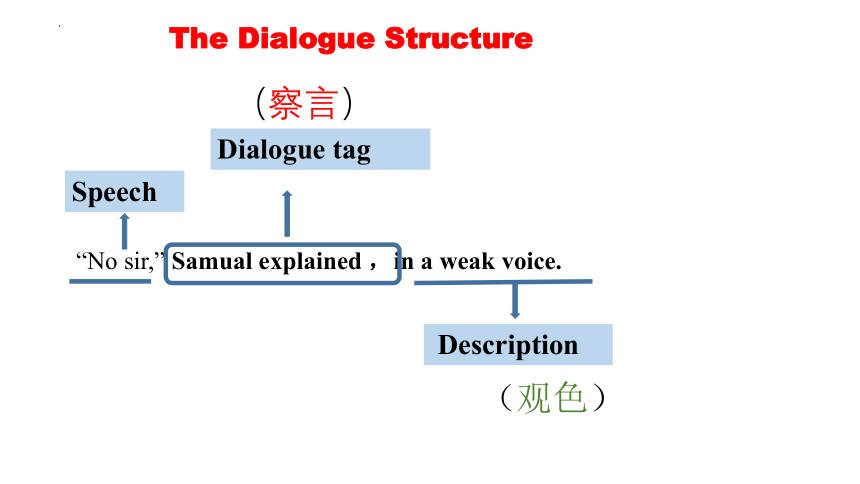 The Dialogue Structure

（察言）

Dialogue tag

Speech

“No sir,” Samual explained， in a weak voice.

Description

（观色）